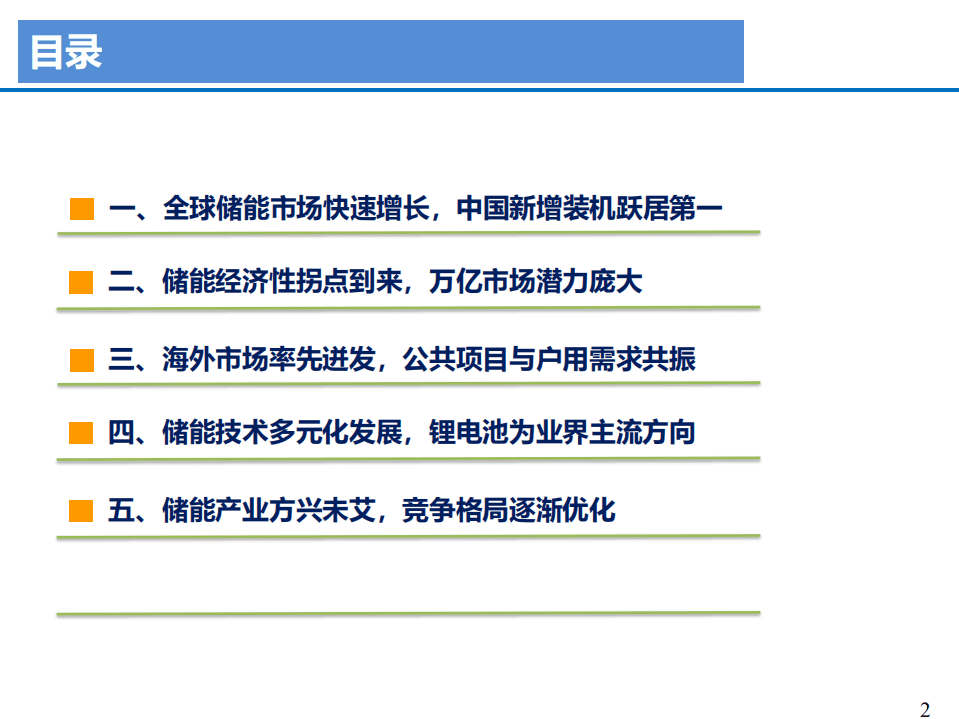 目录

一、全球储能市场快速增长，中国新增装机跃居第一

二、储能经济性拐点到来，万亿市场潜力庞大

三、海外市场率先迸发，公共项目与户用需求共振

四、储能技术多元化发展，锂电池为业界主流方向

五、储能产业方兴未艾，竞争格局逐渐优化

2